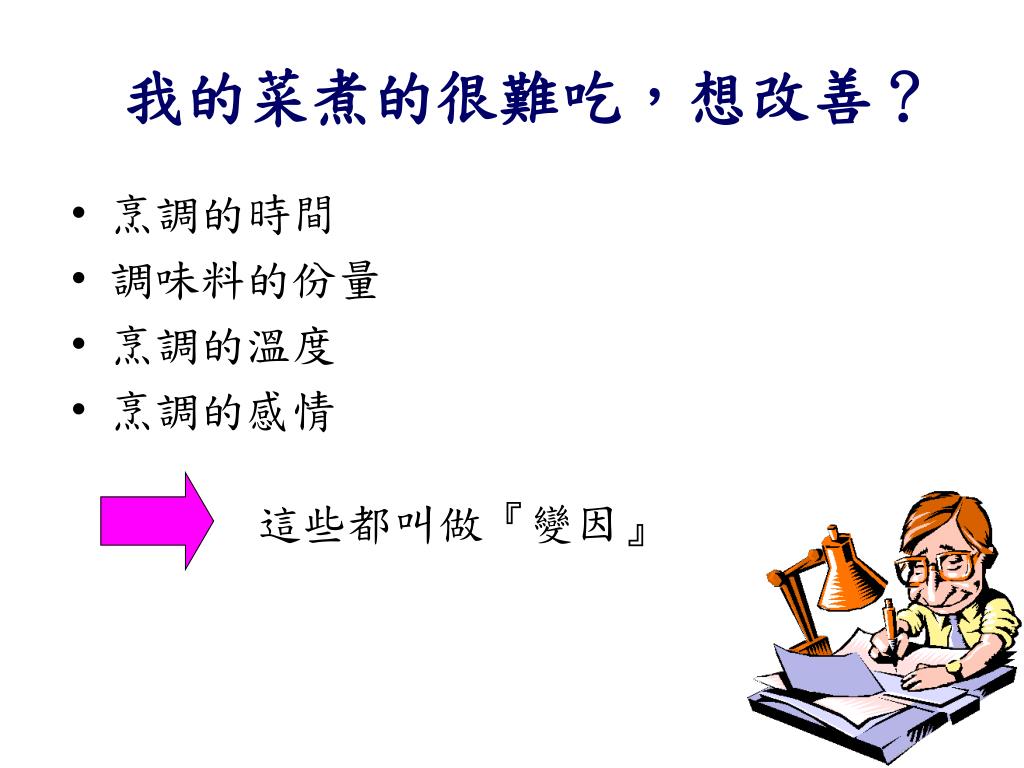 我的菜煮的很難吃，想改善？

• 烹調的時間
• 調味料的份量
• 烹調的溫度
• 烹調的感情

這些都叫做『變因』